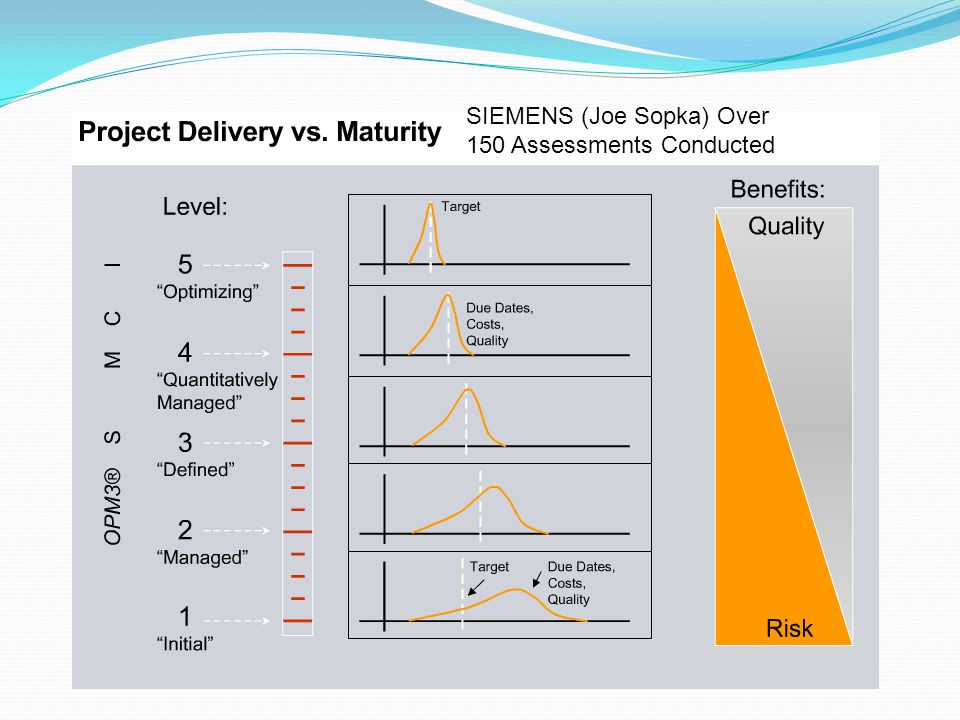 Project Delivery vs. Maturity

SIEMENS (Joe Sopka) Over 150 Assessments Conducted

Level:

OPM3® S M C I

5 "Optimizing"

4 "Quantitatively Managed"

3 "Defined"

2 "Managed"

1 "Initial"

Target

Due Dates, Costs, Quality

Target

Due Dates, Costs, Quality

Benefits:

Quality

Risk